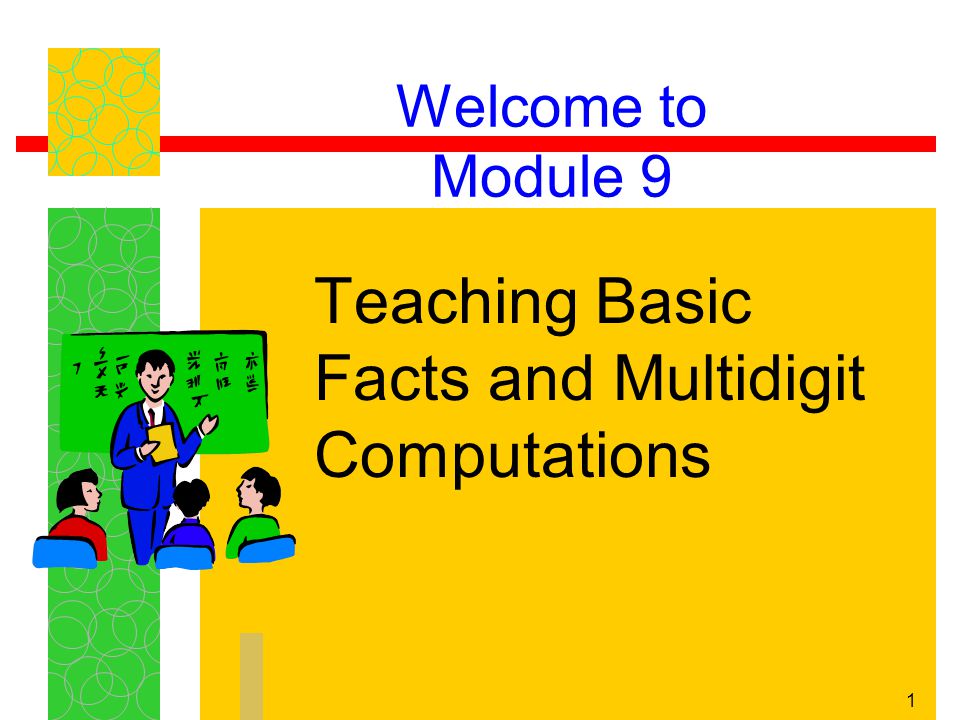 Welcome to
Module 9

Teaching Basic Facts and Multidigit Computations

1